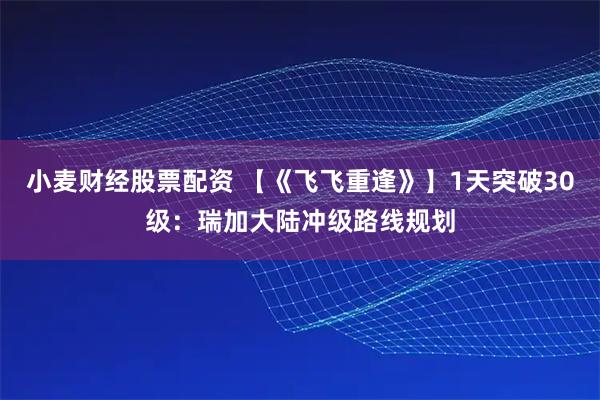 小麦财经股票配资 【《飞飞重逢》】1天突破30级：瑞加大陆冲级路线规划